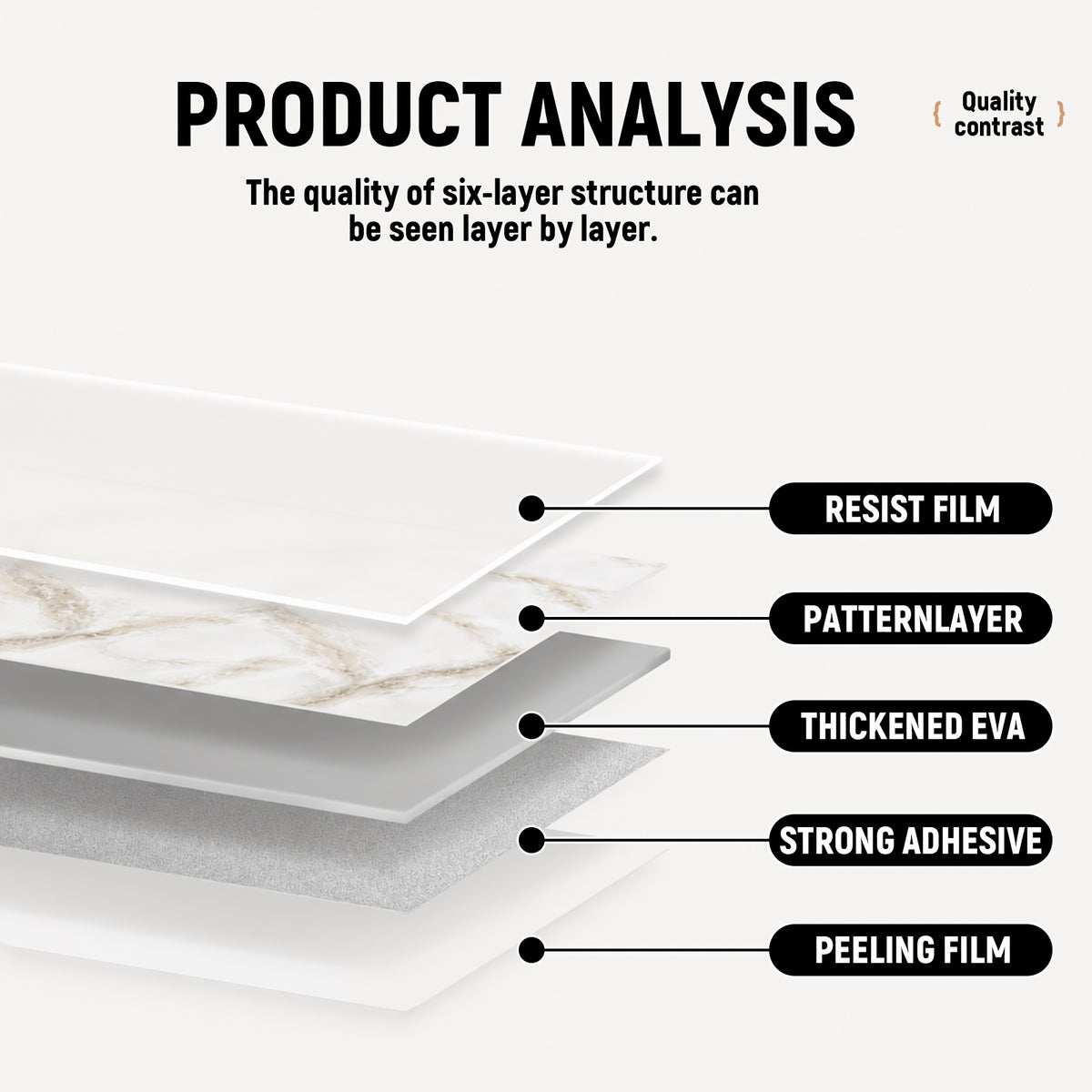 PRODUCT ANALYSIS

{ Quality contrast }

The quality of six-layer structure can be seen layer by layer.

RESIST FILM

PATTERNLAYER

THICKENED EVA

STRONG ADHESIVE

PEELING FILM